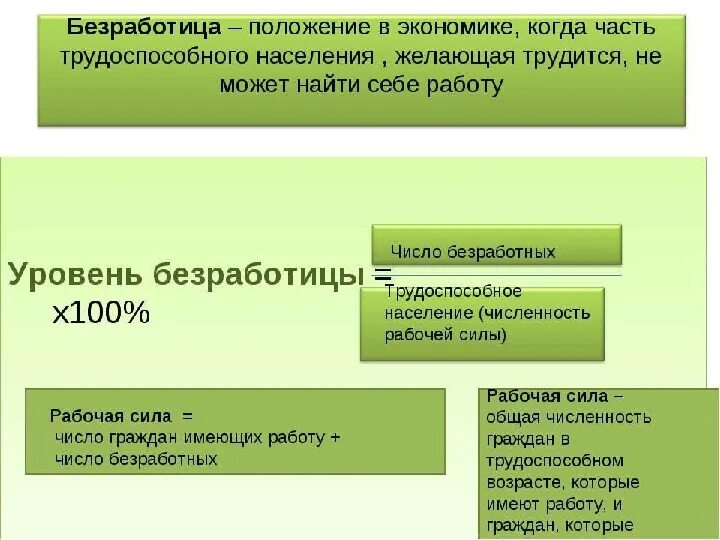 Безработица – положение в экономике, когда часть трудоспособного населения , желающая трудится, не может найти себе работу

Уровень безработицы = x100%

Число безработных

Трудоспособное население (численность рабочей силы)

Рабочая сила = число граждан имеющих работу + число безработных

Рабочая сила – общая численность граждан в трудоспособном возрасте, которые имеют работу, и граждан, которые